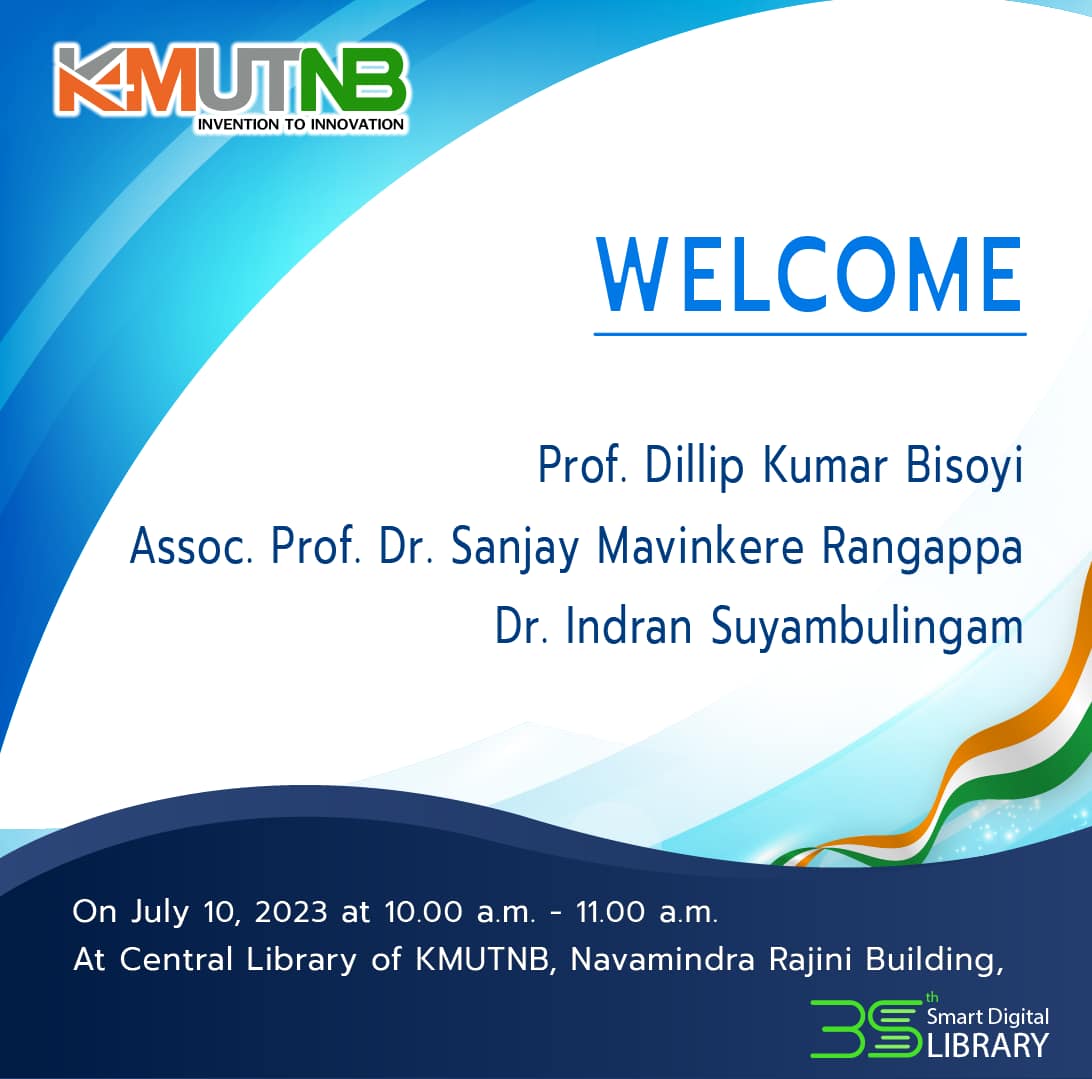 KMUTNB
INVENTION TO INNOVATION

WELCOME

Prof. Dillip Kumar Bisoyi
Assoc. Prof. Dr. Sanjay Mavinkere Rangappa
Dr. Indran Suyambulingam

On July 10, 2023 at 10.00 a.m. - 11.00 a.m.
At Central Library of KMUTNB, Navamindra Rajini Building,

35th Smart Digital LIBRARY